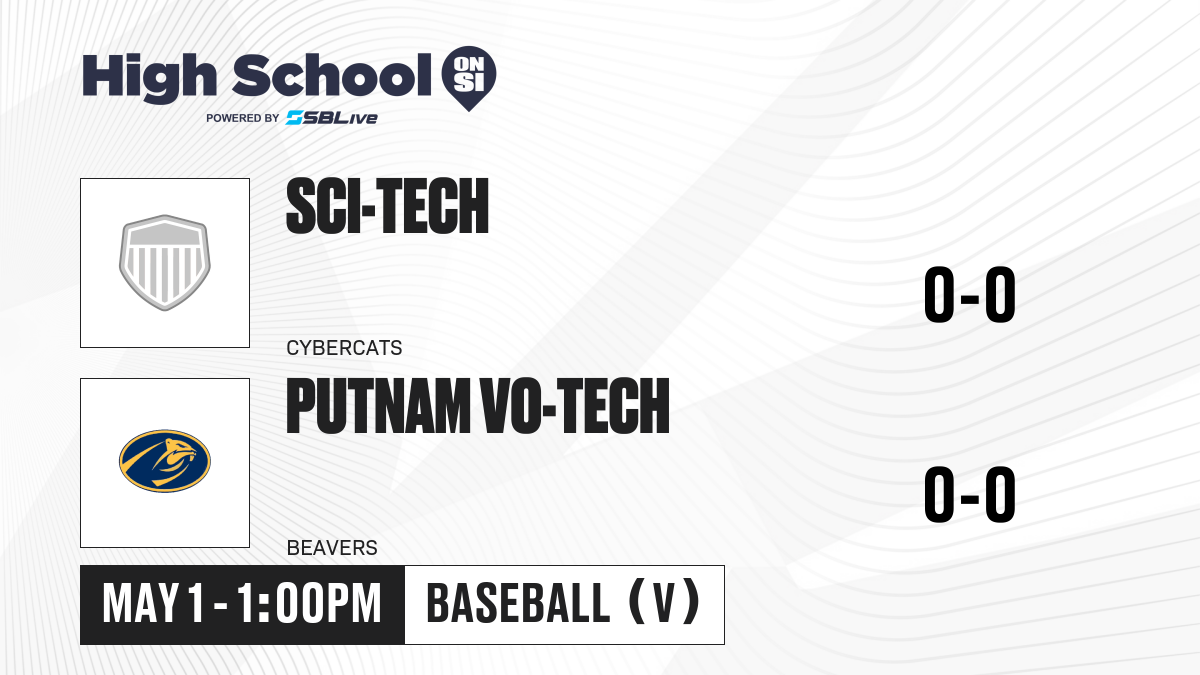 High School ON SI
POWERED BY SBLive

SCI-TECH
CYBERCATS
0-0

PUTNAM VO-TECH
BEAVERS
0-0

MAY 1 - 1:00PM
BASEBALL (V)